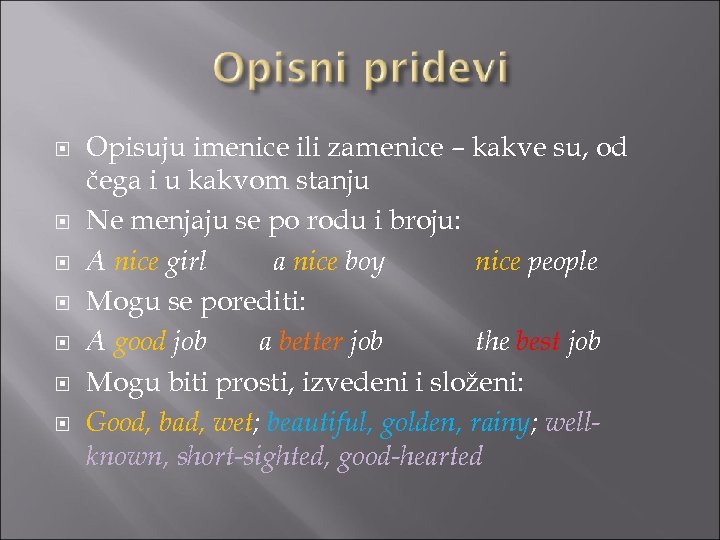 Opisni pridevi

Opisuju imenice ili zamenice – kakve su, od čega i u kakvom stanju

Ne menjaju se po rodu i broju:

A nice girl a nice boy nice people

Mogu se porediti:

A good job a better job the best job

Mogu biti prosti, izvedeni i složeni:

Good, bad, wet; beautiful, golden, rainy; well-known, short-sighted, good-hearted